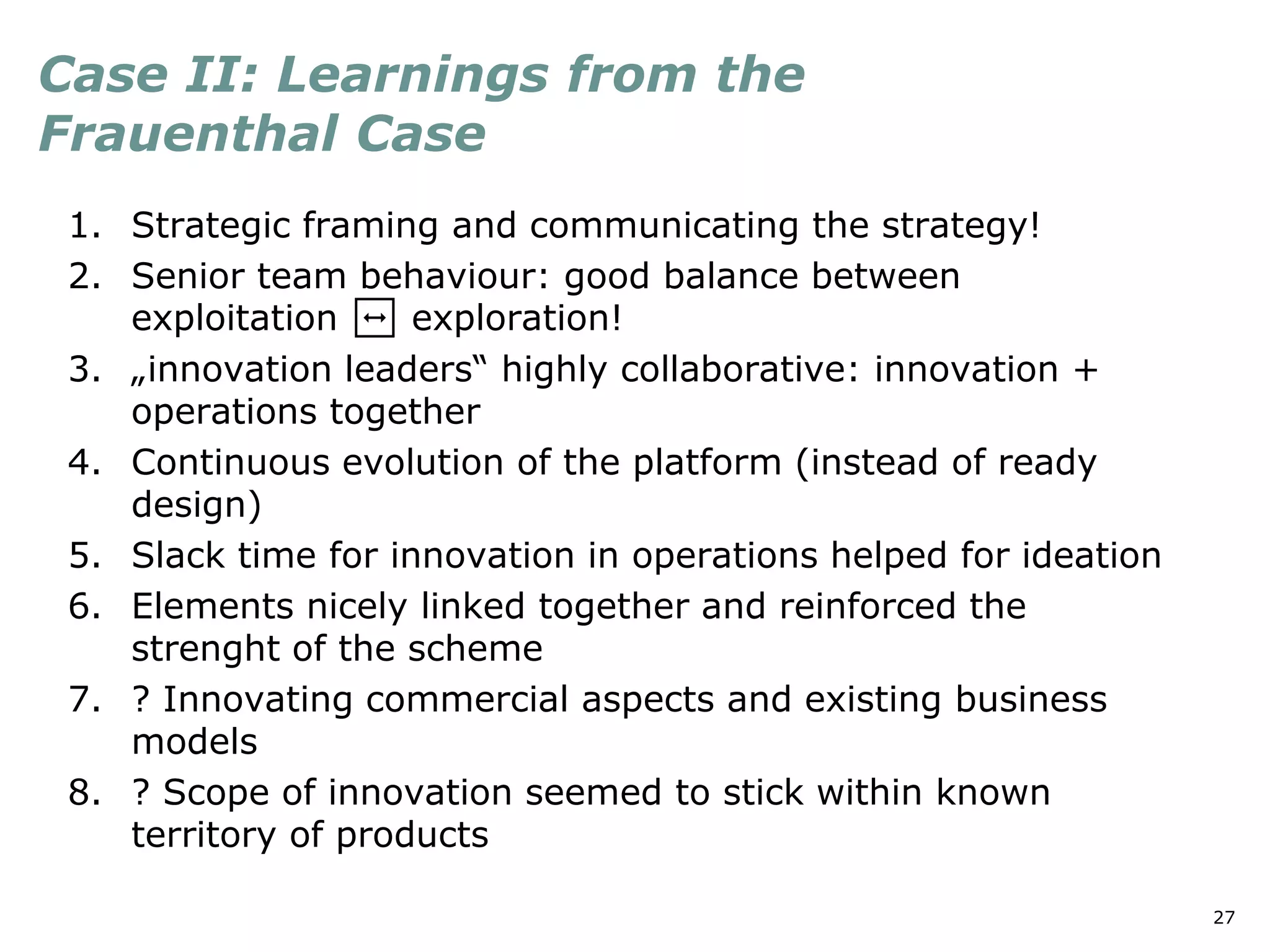 Case II: Learnings from the Frauenthal Case

1. Strategic framing and communicating the strategy!
2. Senior team behaviour: good balance between exploitation ↔ exploration!
3. „innovation leaders“ highly collaborative: innovation + operations together
4. Continuous evolution of the platform (instead of ready design)
5. Slack time for innovation in operations helped for ideation
6. Elements nicely linked together and reinforced the strenght of the scheme
7. ? Innovating commercial aspects and existing business models
8. ? Scope of innovation seemed to stick within known territory of products

27